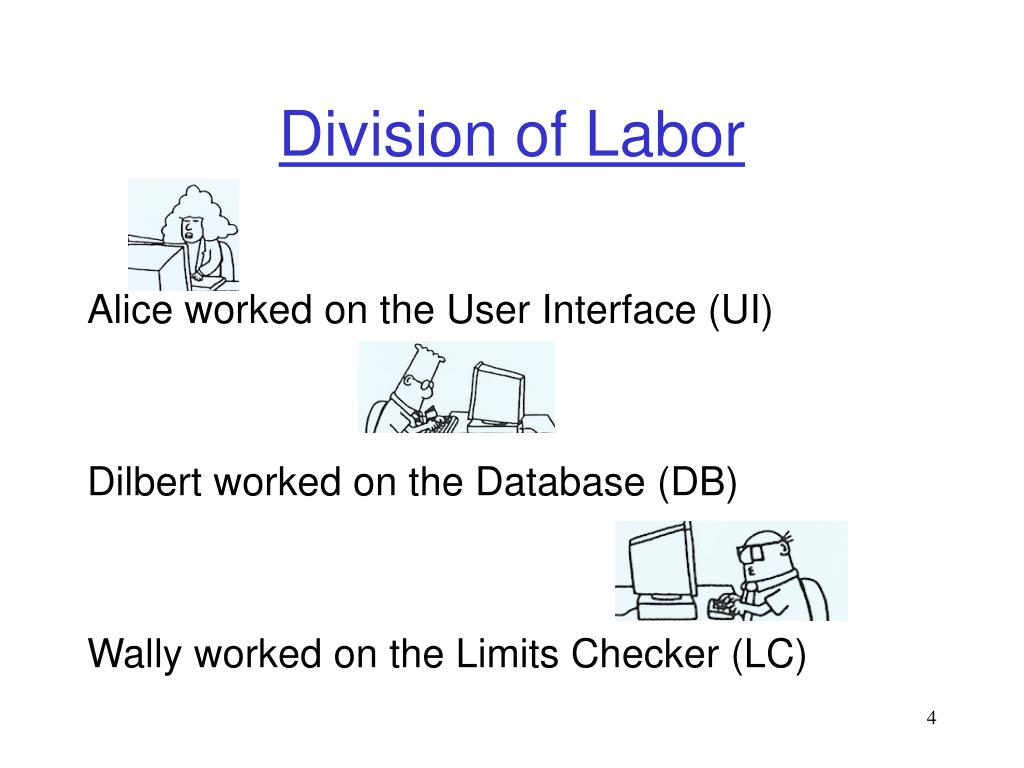 Division of Labor

Alice worked on the User Interface (UI)

Dilbert worked on the Database (DB)

Wally worked on the Limits Checker (LC)

4